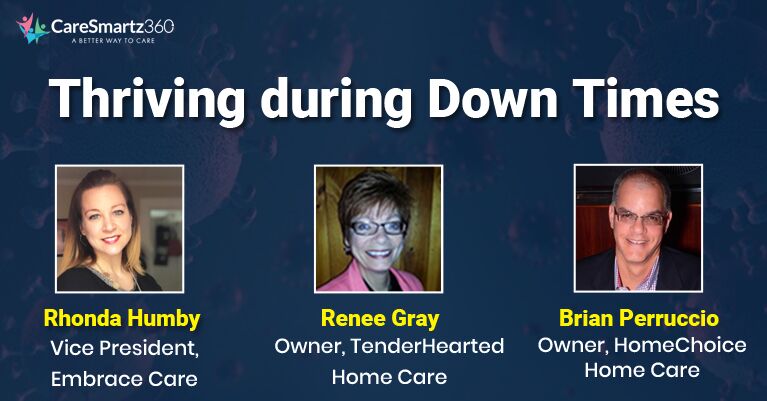 CareSmartz360
A BETTER WAY TO CARE

Thriving during Down Times

Rhonda Humby
Vice President, Embrace Care

Renee Gray
Owner, TenderHearted Home Care

Brian Perruccio
Owner, HomeChoice Home Care